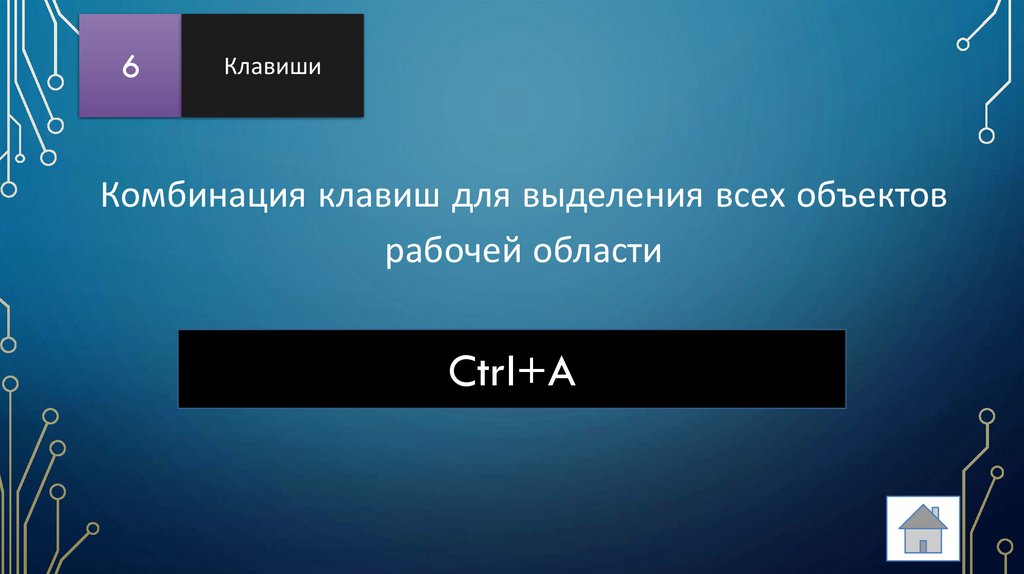 6

Клавиши

Комбинация клавиш для выделения всех объектов рабочей области

Ctrl+A